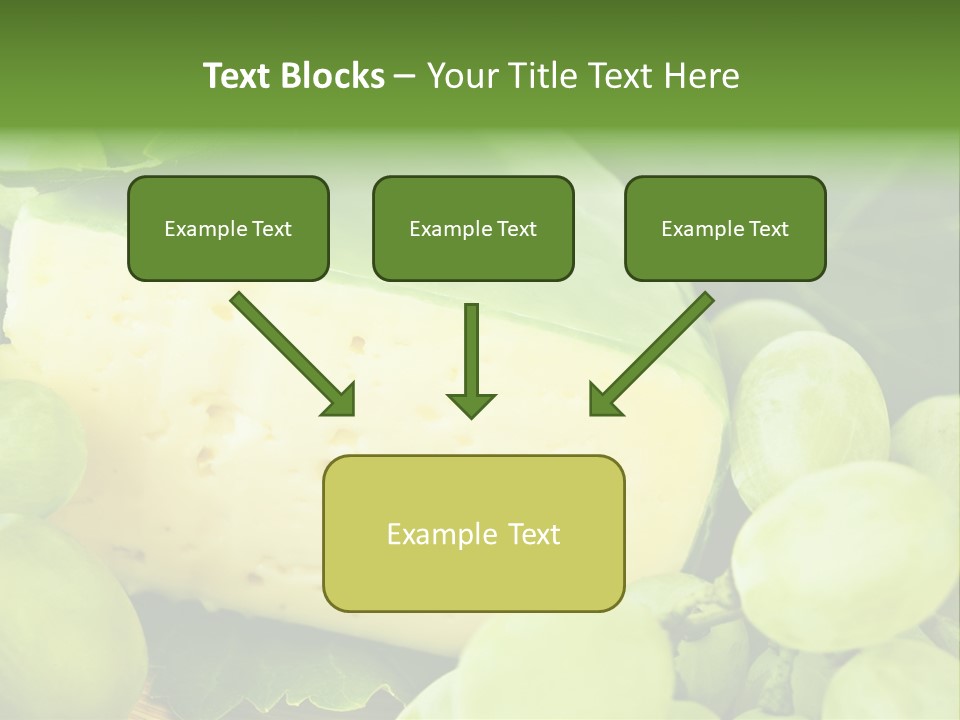 Text Blocks – Your Title Text Here

Example Text

Example Text

Example Text

Example Text